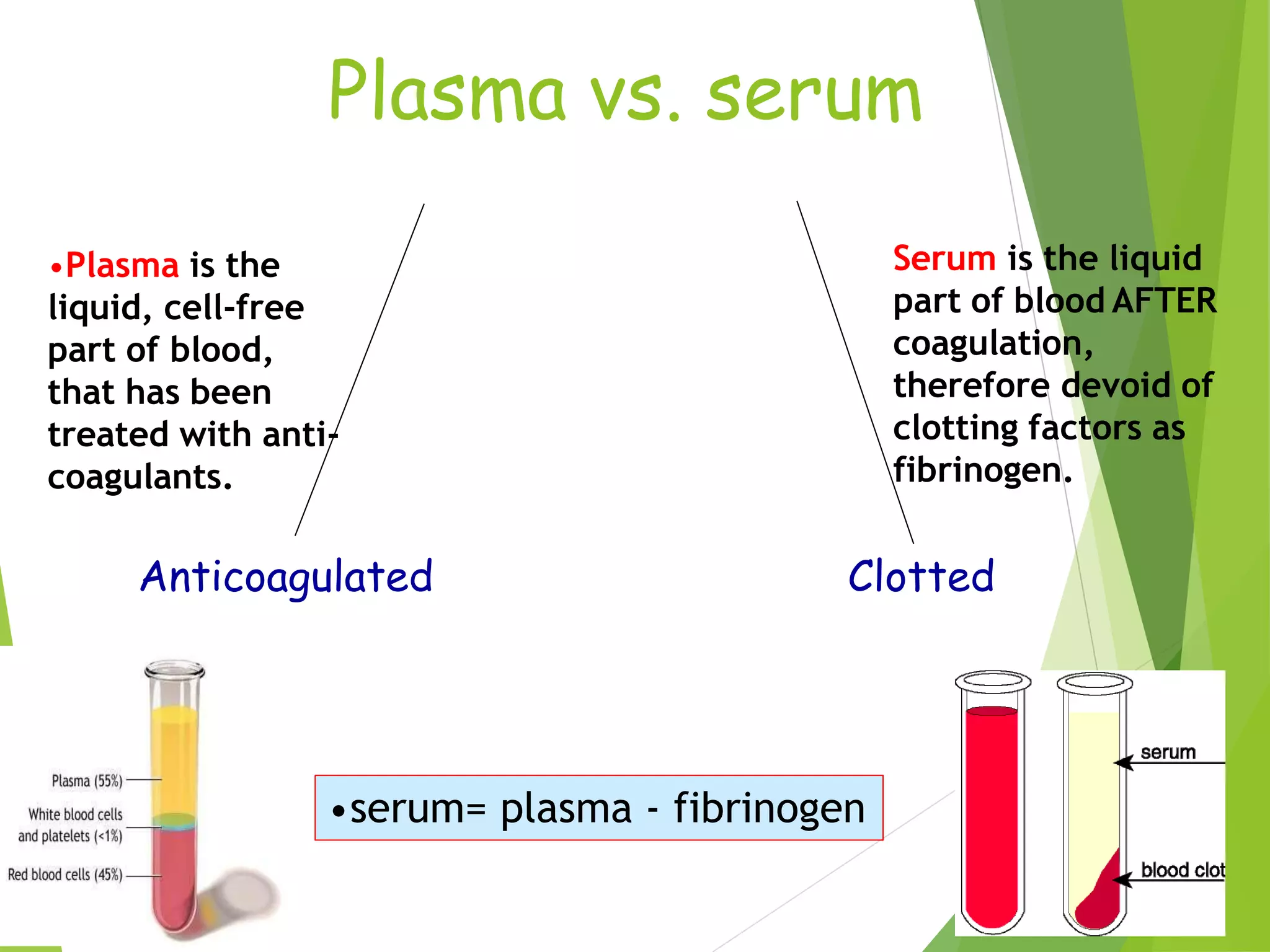 Plasma vs. serum

•Plasma is the liquid, cell-free part of blood, that has been treated with anti-coagulants.

Serum is the liquid part of blood AFTER coagulation, therefore devoid of clotting factors as fibrinogen.

Anticoagulated

Clotted

Plasma (55%)
White blood cells and platelets (<1%)
Red blood cells (45%)

•serum= plasma - fibrinogen

serum
blood clot